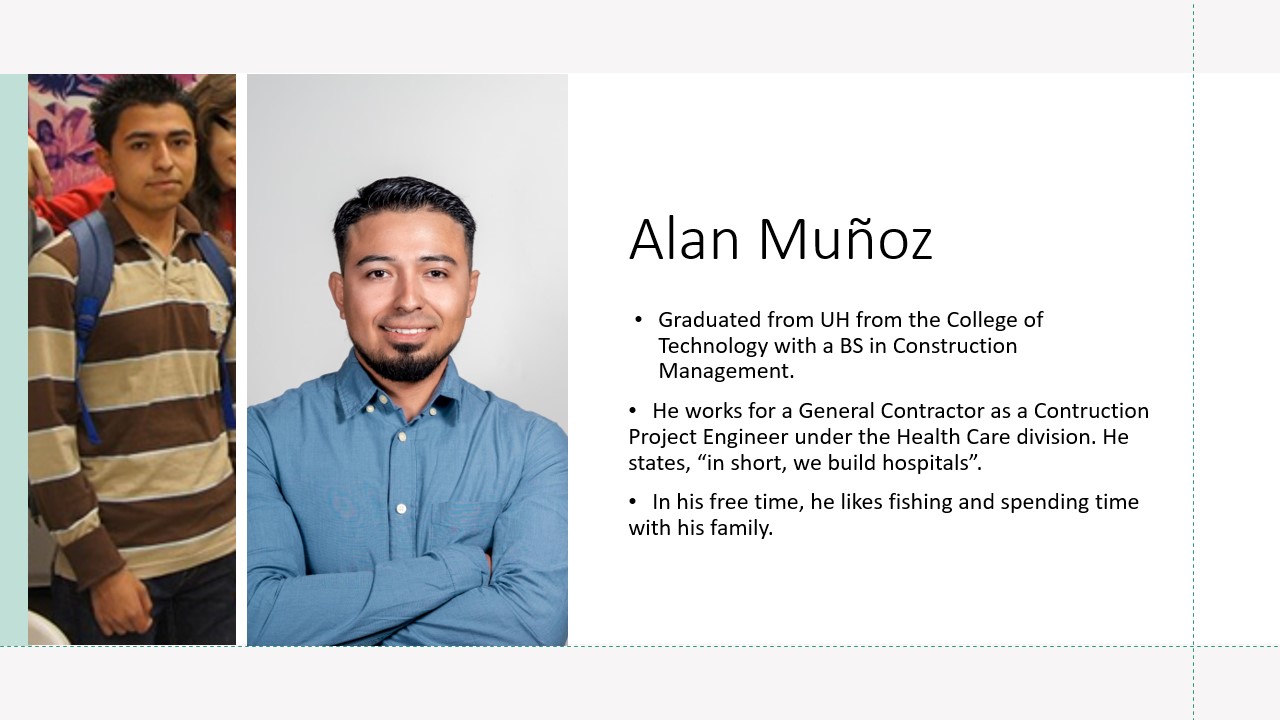 Alan Muñoz

• Graduated from UH from the College of Technology with a BS in Construction Management.

• He works for a General Contractor as a Contruction Project Engineer under the Health Care division. He states, “in short, we build hospitals”.

• In his free time, he likes fishing and spending time with his family.